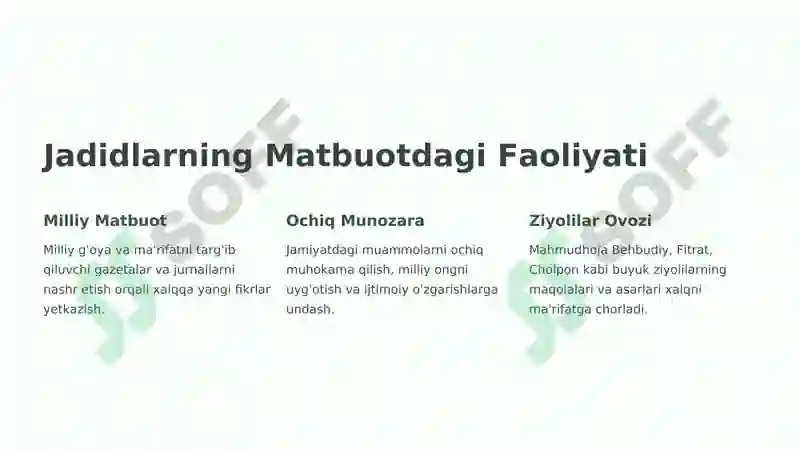 Jadidlarning Matbuotdagi Faoliyati

Milliy Matbuot

Milliy g'oya va ma'rifatni targ'ib qiluvchi gazetalar va jurnallarni nashr etish orqali xalqqa yangi fikrlar yetkazish.

Ochiq Munozara

Jamiyatdagi muammolarni ochiq muhokama qilish, milliy ongni uyg'otish va ijtimoiy o'zgarishlarga undash.

Ziyolilar Ovozi

Mahmudhoja Behbudiy, Fitrat, Cholpon kabi buyuk ziyolilarning maqolalari va asarlari xalqni ma'rifatga chorladi.

SOFF

SOFF